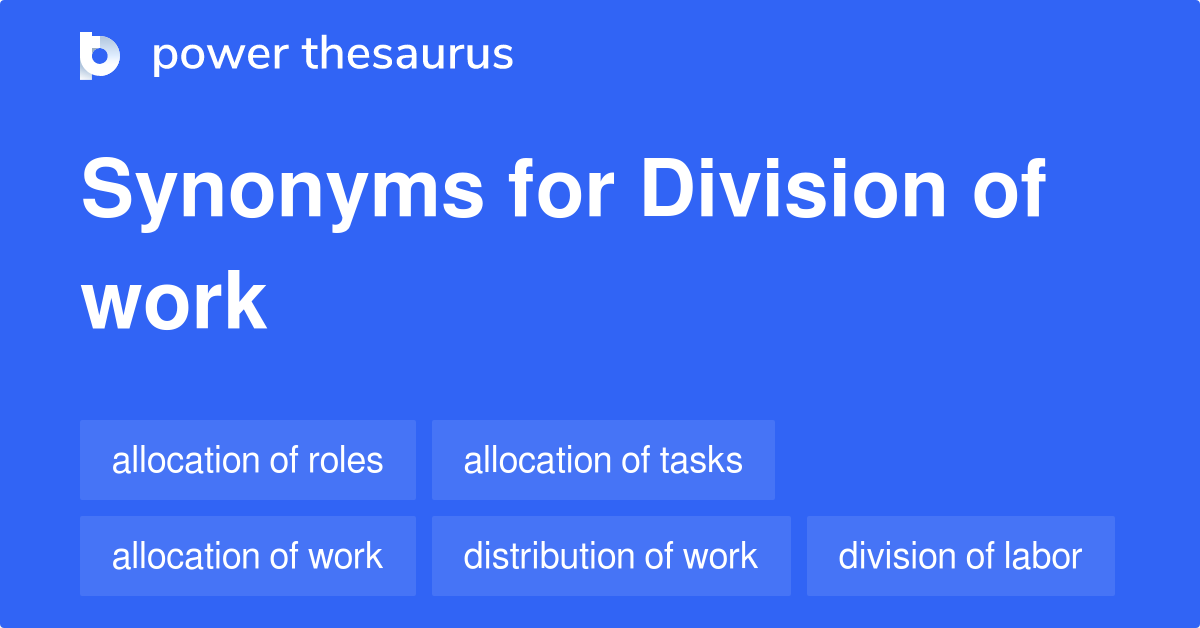 power thesaurus

Synonyms for Division of work

allocation of roles
allocation of tasks
allocation of work
distribution of work
division of labor